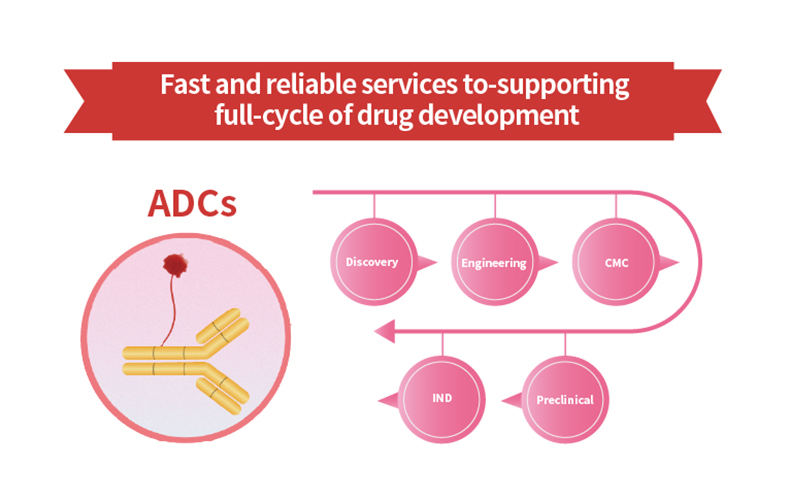 Fast and reliable services to-supporting full-cycle of drug development

ADCs

Discovery

Engineering

CMC

Preclinical

IND